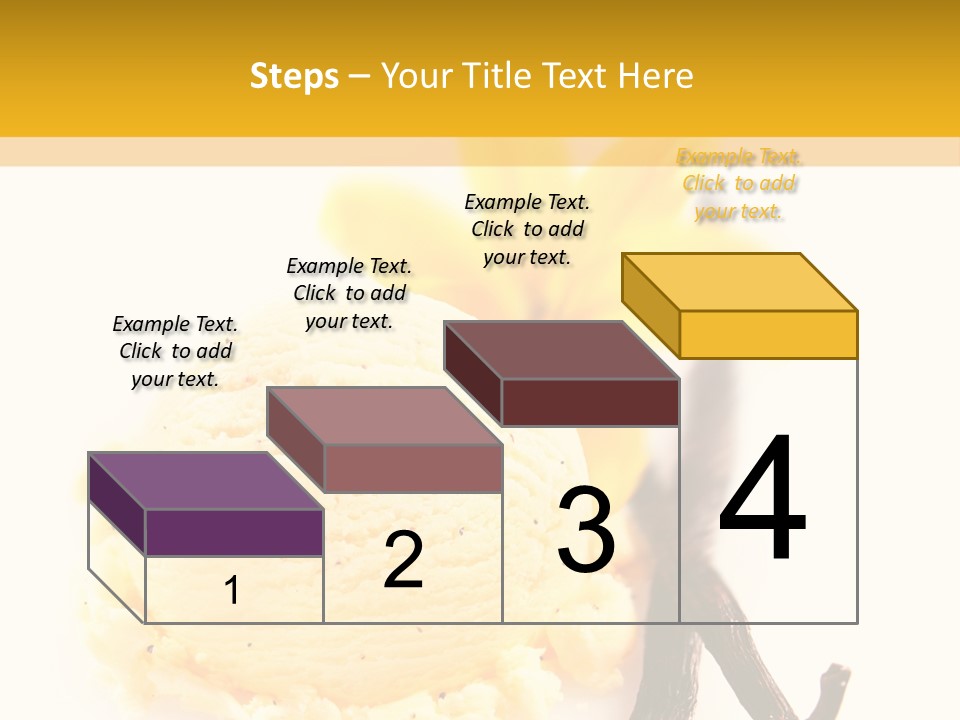 Steps – Your Title Text Here

Example Text. Click to add your text.

Example Text. Click to add your text.

Example Text. Click to add your text.

Example Text. Click to add your text.

1

2

3

4